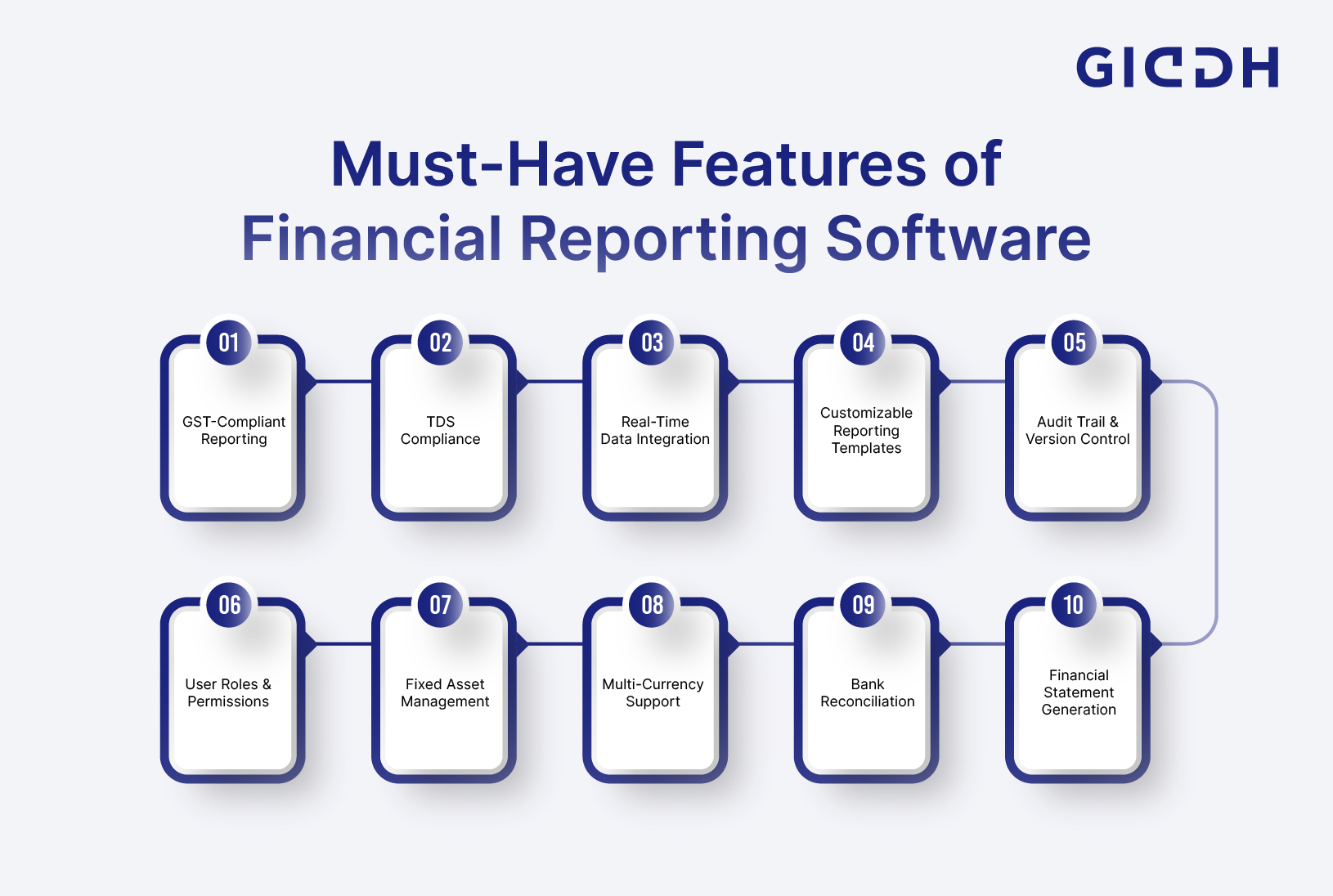 GIDDH

Must-Have Features of Financial Reporting Software

01
GST-Compliant Reporting

02
TDS Compliance

03
Real-Time Data Integration

04
Customizable Reporting Templates

05
Audit Trail & Version Control

06
User Roles & Permissions

07
Fixed Asset Management

08
Multi-Currency Support

09
Bank Reconciliation

10
Financial Statement Generation